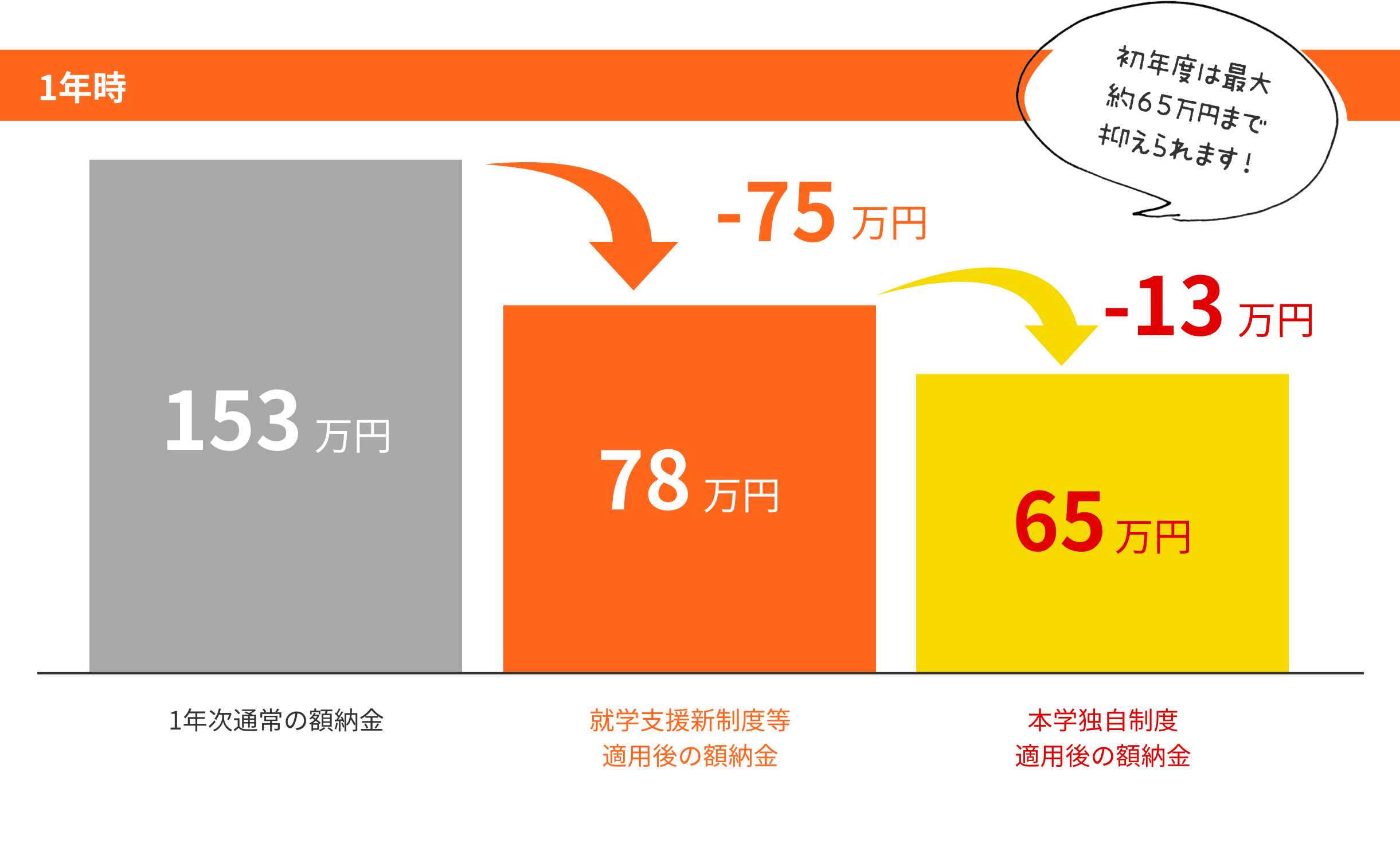 1年時

初年度は最大
約65万円まで
抑えられます！

-75 万円

-13 万円

153 万円

78 万円

65 万円

1年次通常の額納金

就学支援新制度等
適用後の額納金

本学独自制度
適用後の額納金